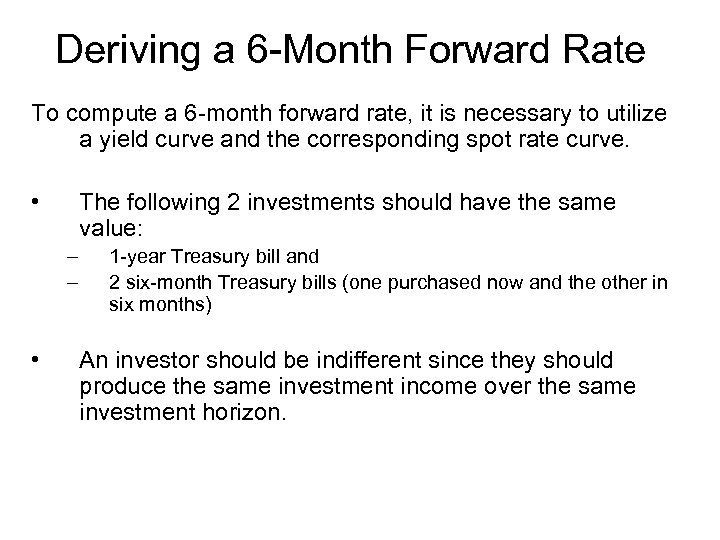 Deriving a 6-Month Forward Rate

To compute a 6-month forward rate, it is necessary to utilize a yield curve and the corresponding spot rate curve.

• The following 2 investments should have the same value:
– 1-year Treasury bill and
– 2 six-month Treasury bills (one purchased now and the other in six months)

• An investor should be indifferent since they should produce the same investment income over the same investment horizon.